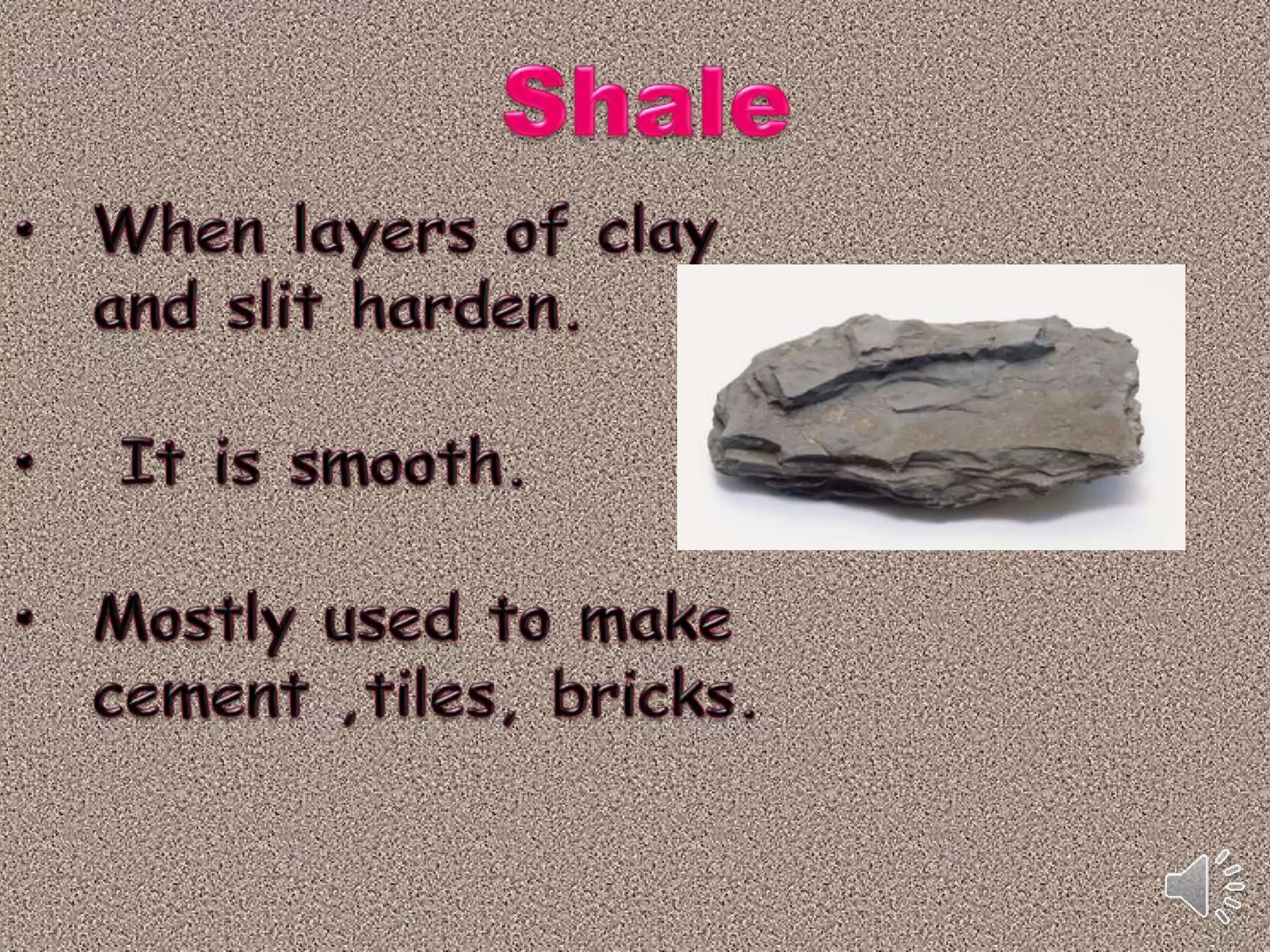 Shale

• When layers of clay and slit harden.

• It is smooth.

• Mostly used to make cement ,tiles, bricks.